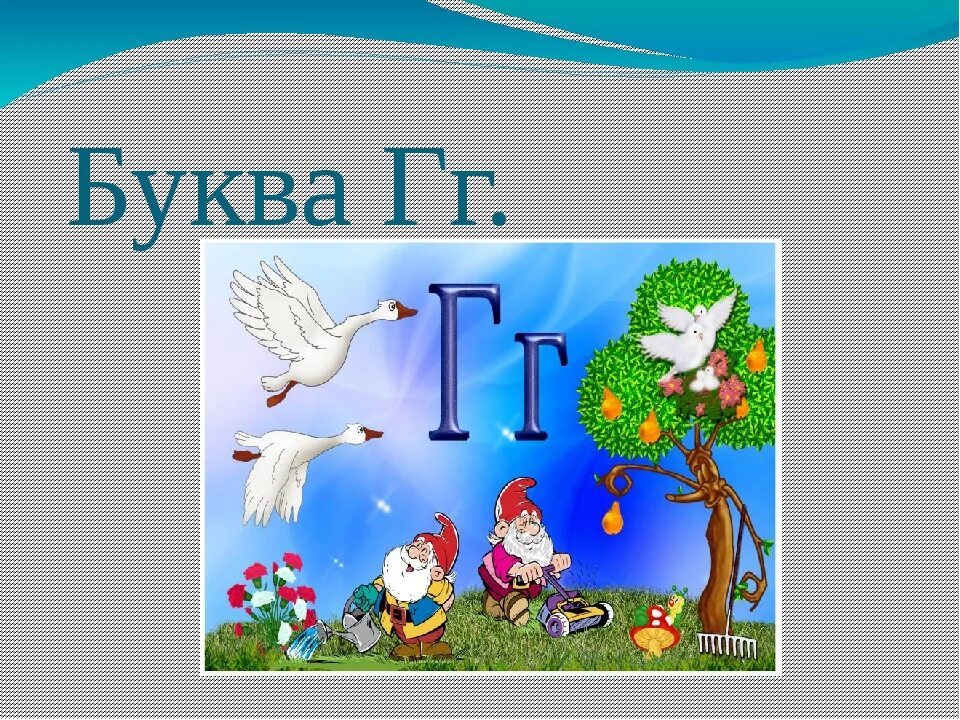 Буква Гг.

Гг